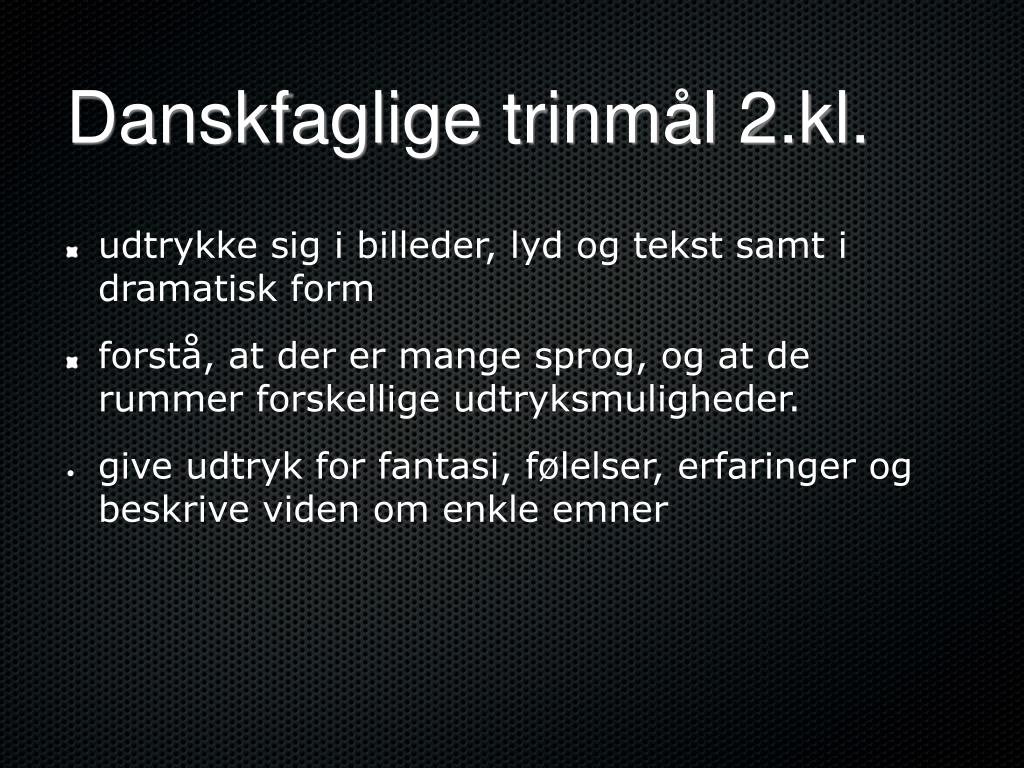 Danskfaglige trinmål 2.kl.

- udtrykke sig i billeder, lyd og tekst samt i dramatisk form
- forstå, at der er mange sprog, og at de rummer forskellige udtryksmuligheder.
- give udtryk for fantasi, følelser, erfaringer og beskrive viden om enkle emner